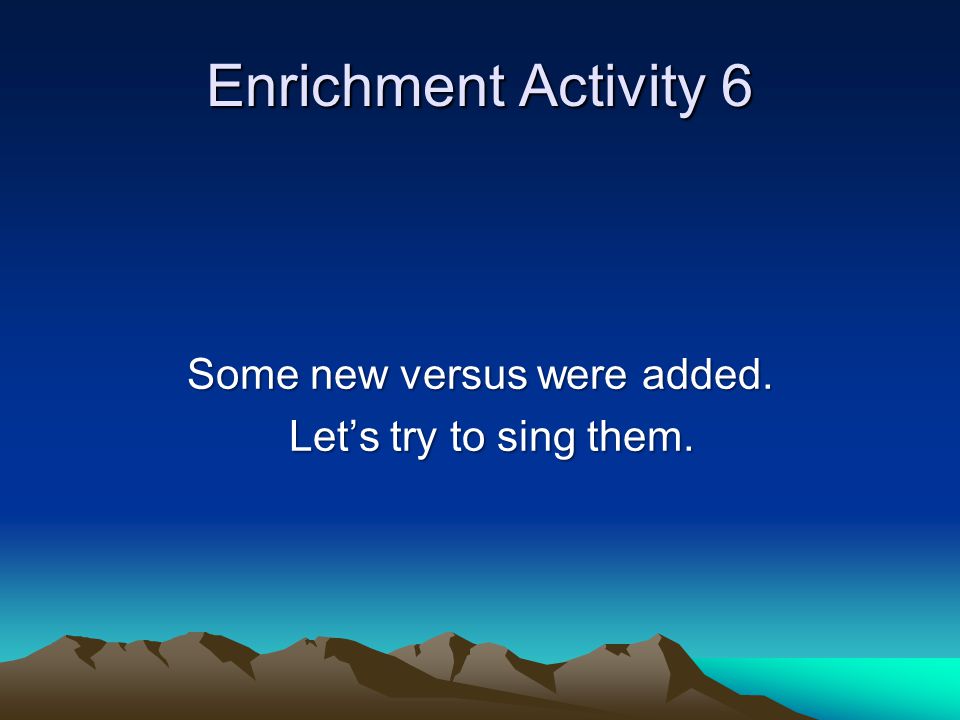 Enrichment Activity 6

Some new versus were added.
Let’s try to sing them.